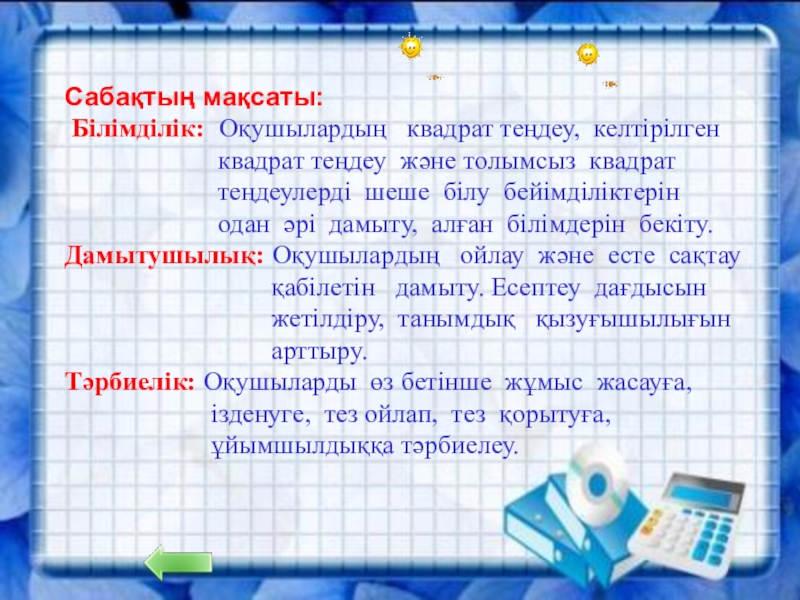 Сабақтың мақсаты:

Білімділік: Оқушылардың квадрат теңдеу, келтірілген квадрат теңдеу және толымсыз квадрат теңдеулерді шеше білу бейімділіктерін одан әрі дамыту, алған білімдерін бекіту.

Дамытушылық: Оқушылардың ойлау және есте сақтау қабілетін дамыту. Есептеу дағдысын жетілдіру, танымдық қызуғышылығын арттыру.

Тәрбиелік: Оқушыларды өз бетінше жұмыс жасауға, ізденуге, тез ойлап, тез қорытуға, ұйымшылдыққа тәрбиелеу.